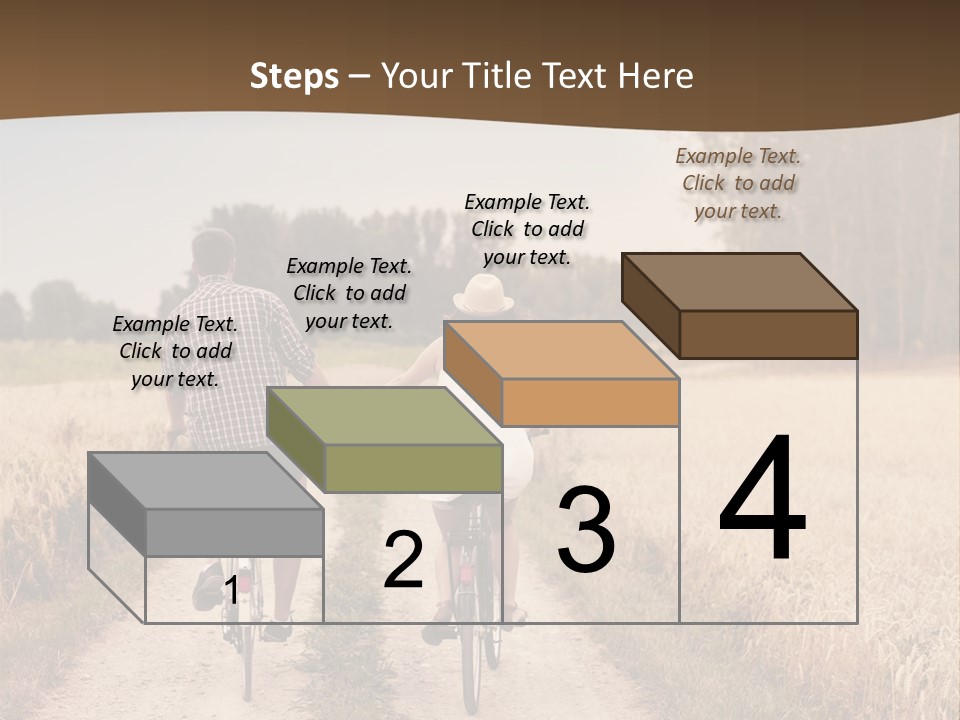 Steps – Your Title Text Here

Example Text. Click to add your text.

Example Text. Click to add your text.

Example Text. Click to add your text.

Example Text. Click to add your text.

1

2

3

4